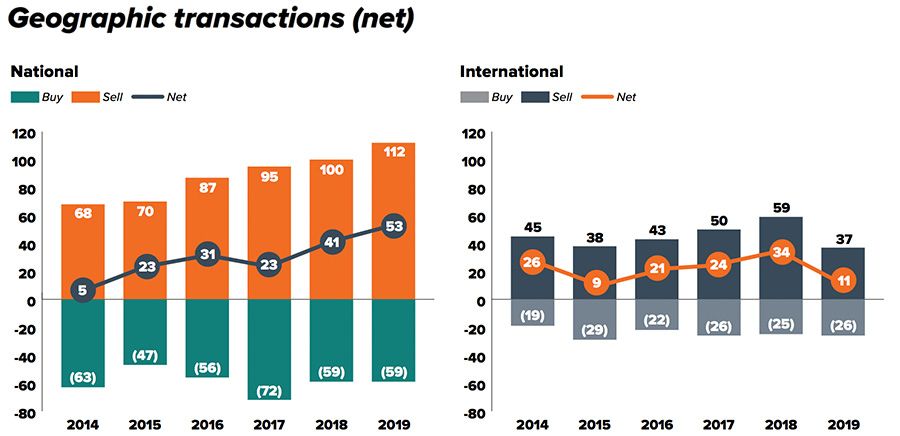 Geographic transactions (net)

National

Buy Sell Net

120
100
80
60
40
20
0
-20
-40
-60
-80

68 70 87 95 100 112

5 23 31 23 41 53

(63) (47) (56) (72) (59) (59)

2014 2015 2016 2017 2018 2019

International

Buy Sell Net

120
100
80
60
40
20
0
-20
-40
-60
-80

45 38 43 50 59 37

26 9 21 24 34 11

(19) (29) (22) (26) (25) (26)

2014 2015 2016 2017 2018 2019